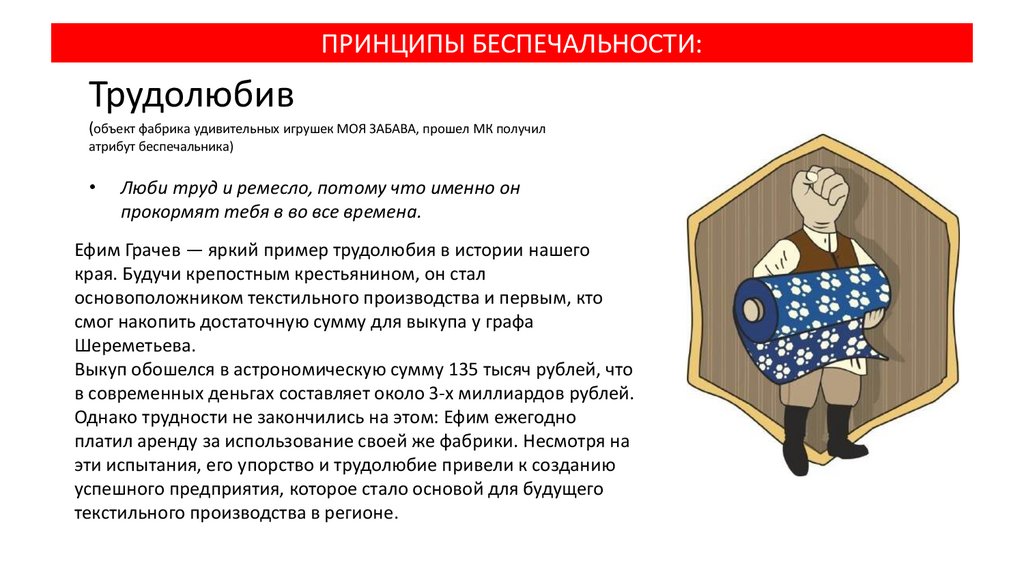 ПРИНЦИПЫ БЕСПЕЧАЛЬНОСТИ:

Трудолюбив

(объект фабрика удивительных игрушек МОЯ ЗАБАВА, прошел МК получил атрибут беспечальника)

• Люби труд и ремесло, потому что именно он прокормят тебя в во все времена.

Ефим Грачев — яркий пример трудолюбия в истории нашего края. Будучи крепостным крестьянином, он стал основоположником текстильного производства и первым, кто смог накопить достаточную сумму для выкупа у графа Шереметьева.
Выкуп обошелся в астрономическую сумму 135 тысяч рублей, что в современных деньгах составляет около 3-х миллиардов рублей. Однако трудности не закончились на этом: Ефим ежегодно платил аренду за использование своей же фабрики. Несмотря на эти испытания, его упорство и трудолюбие привели к созданию успешного предприятия, которое стало основой для будущего текстильного производства в регионе.